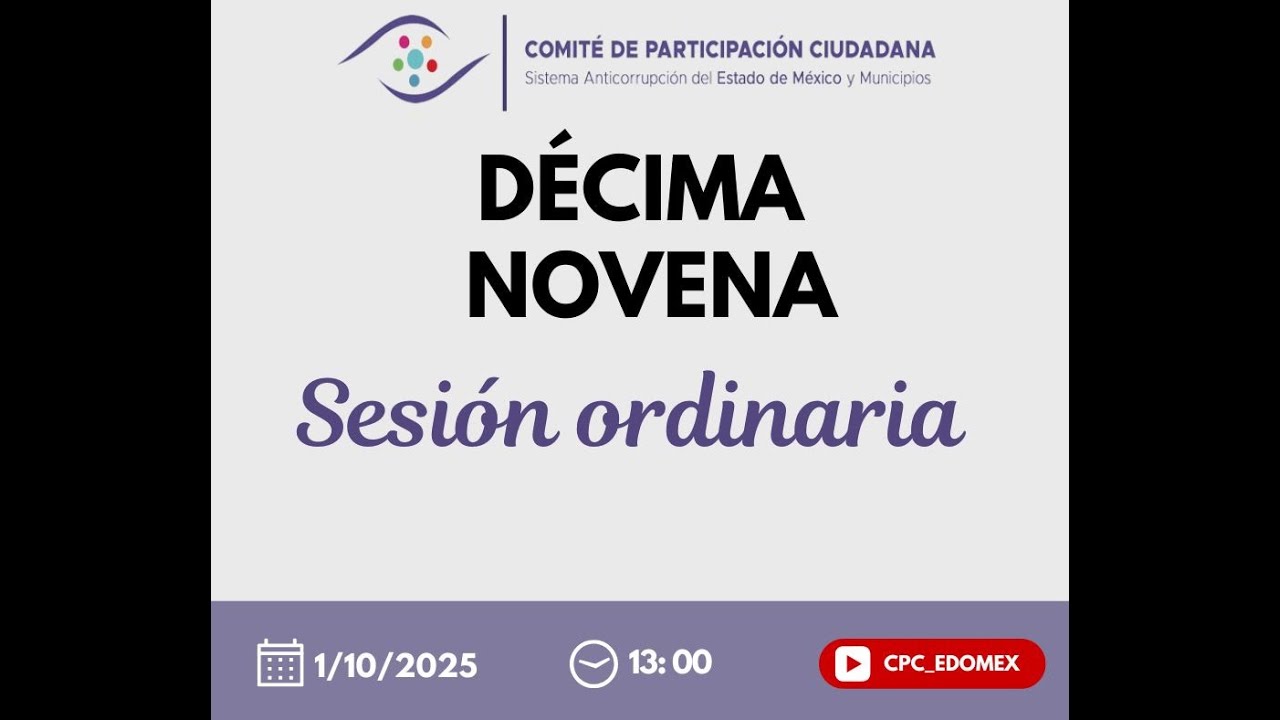 COMITÉ DE PARTICIPACIÓN CIUDADANA
Sistema Anticorrupción del Estado de México y Municipios

DÉCIMA NOVENA

Sesión ordinaria

1/10/2025

13: 00

CPC_EDOMEX